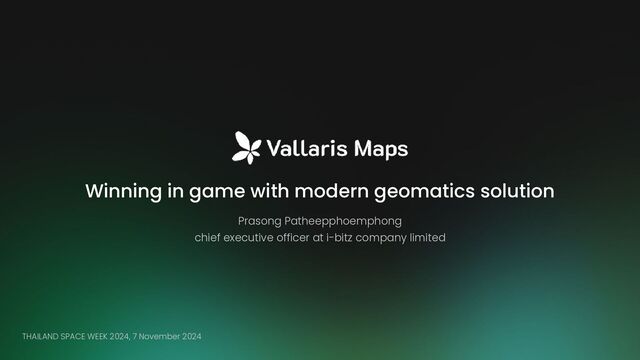 Vallaris Maps

Winning in game with modern geomatics solution

Prasong Patheepphoemphong
chief executive officer at i-bitz company limited

THAILAND SPACE WEEK 2024, 7 November 2024